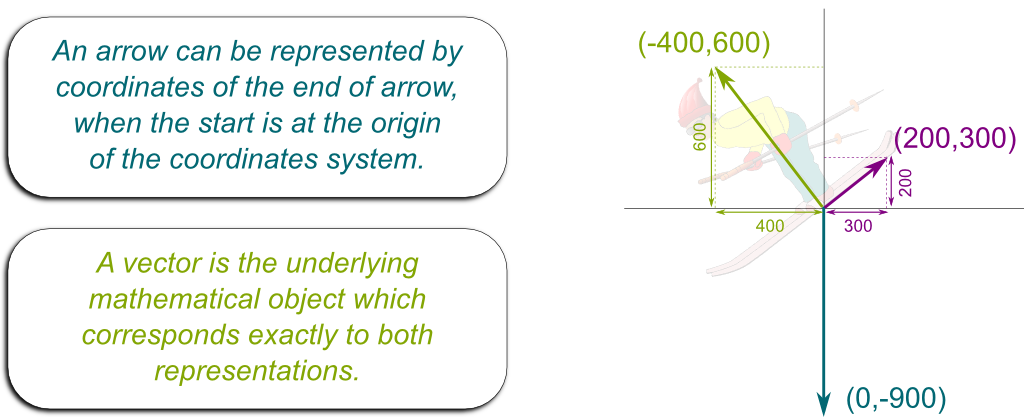 An arrow can be represented by coordinates of the end of arrow, when the start is at the origin of the coordinates system.

A vector is the underlying mathematical object which corresponds exactly to both representations.

(-400,600)

600

400

(200,300)

200

300

(0,-900)